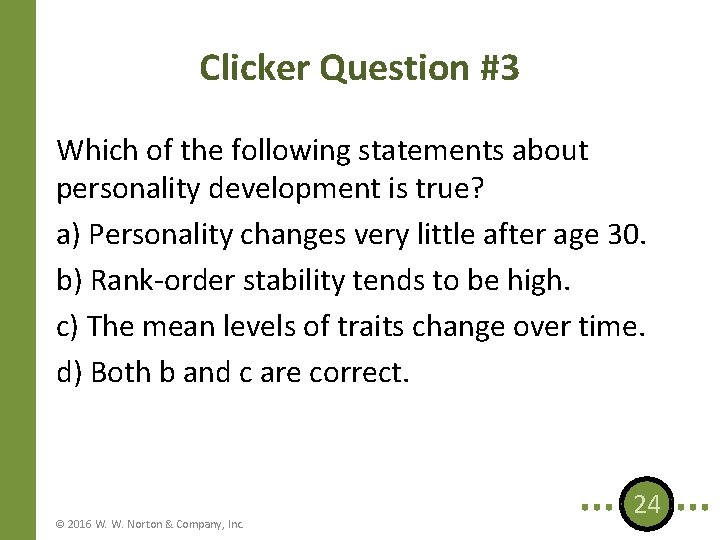 Clicker Question #3

Which of the following statements about personality development is true?

a) Personality changes very little after age 30.

b) Rank-order stability tends to be high.

c) The mean levels of traits change over time.

d) Both b and c are correct.

© 2016 W. W. Norton & Company, Inc.

24